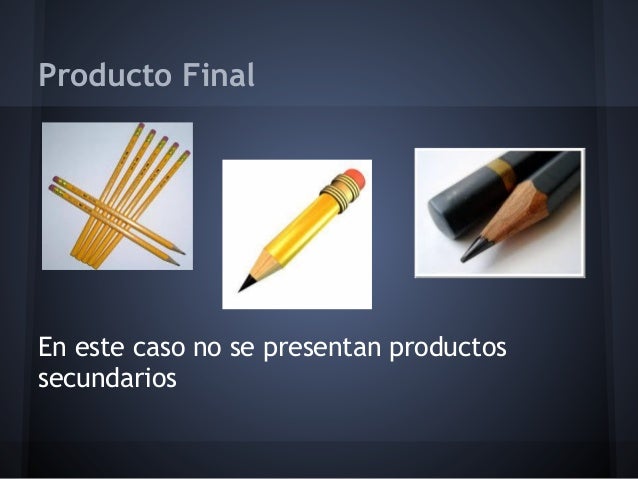 Producto Final

En este caso no se presentan productos secundarios